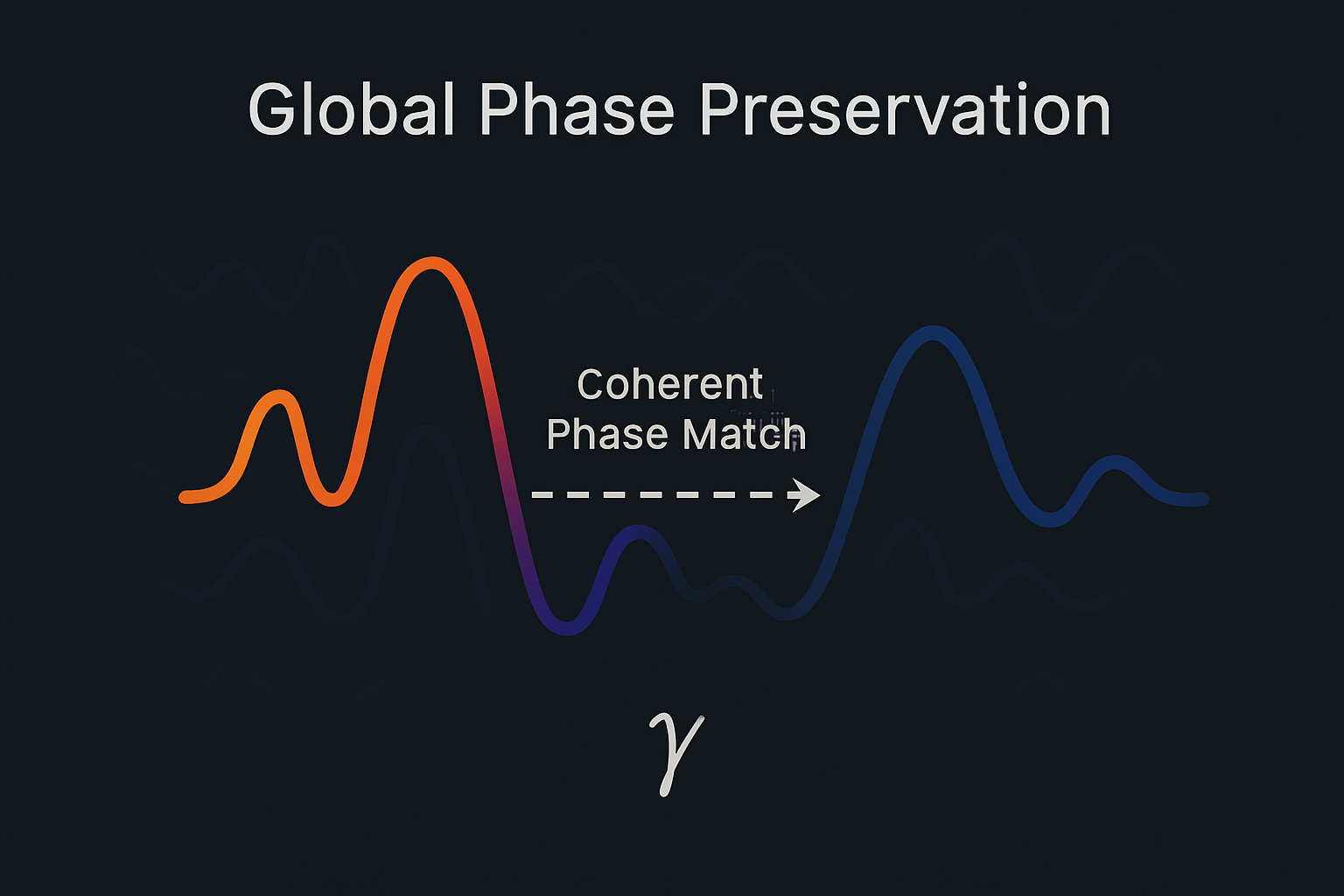 Global Phase Preservation

Coherent Phase Match

$\gamma$